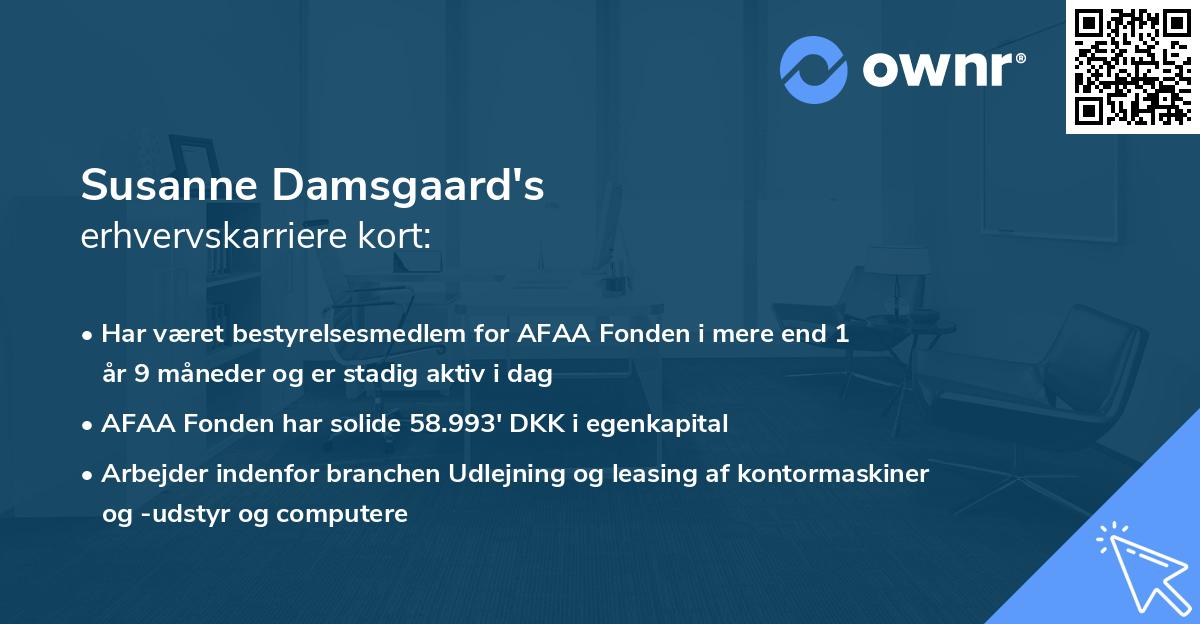 ownr®

Susanne Damsgaard's
erhvervskarriere kort:

• Har været bestyrelsesmedlem for AFAA Fonden i mere end 1 år 9 måneder og er stadig aktiv i dag

• AFAA Fonden har solide 58.993' DKK i egenkapital

• Arbejder indenfor branchen Udlejning og leasing af kontormaskiner og -udstyr og computere